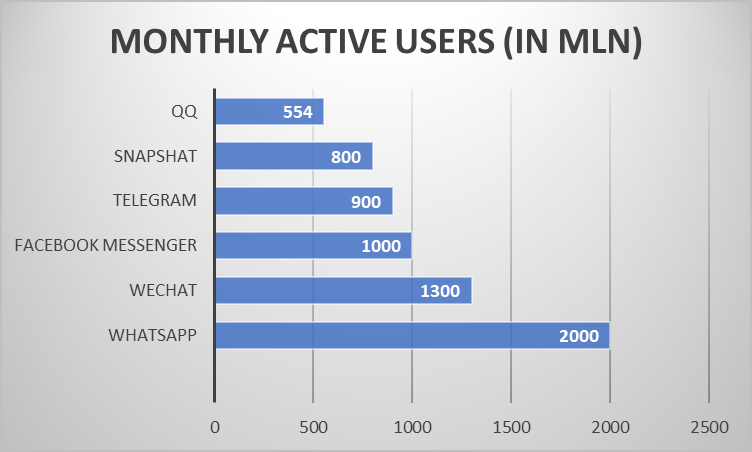 MONTHLY ACTIVE USERS (IN MLN)

QQ 554
SNAPSHAT 800
TELEGRAM 900
FACEBOOK MESSENGER 1000
WECHAT 1300
WHATSAPP 2000

0 500 1000 1500 2000 2500